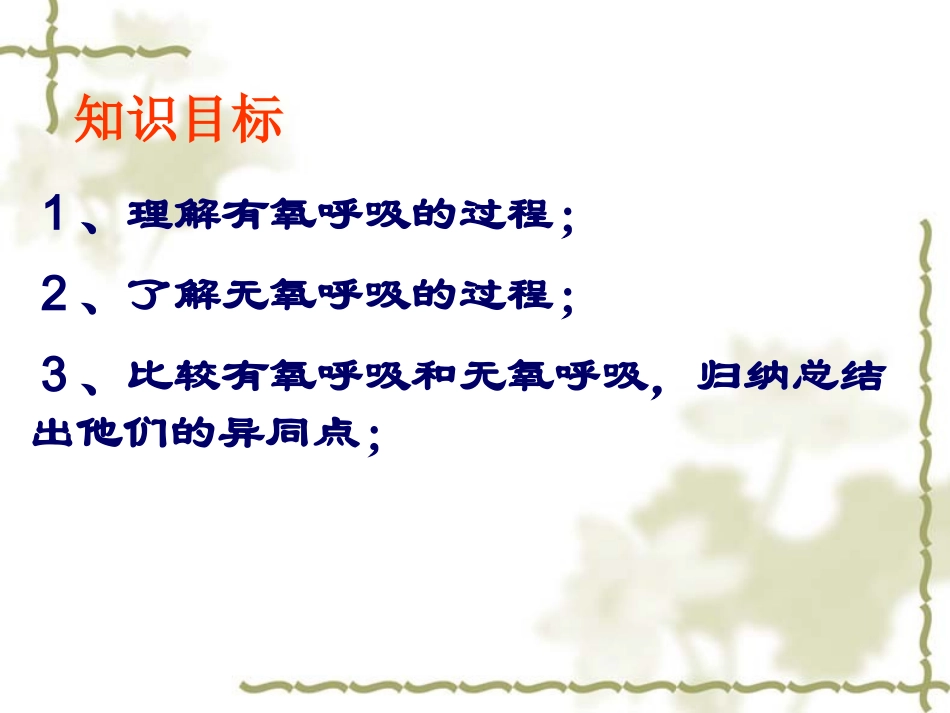 知识目标

１、理解有氧呼吸的过程；

２、了解无氧呼吸的过程；

３、比较有氧呼吸和无氧呼吸，归纳总结出他们的异同点；